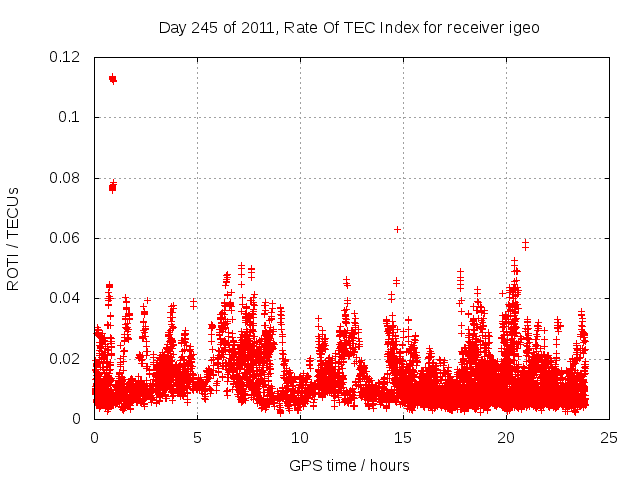 Day 245 of 2011, Rate Of TEC Index for receiver igeo

ROTI / TECUs

0.12
0.1
0.08
0.06
0.04
0.02
0

0
5
10
15
20
25

GPS time / hours